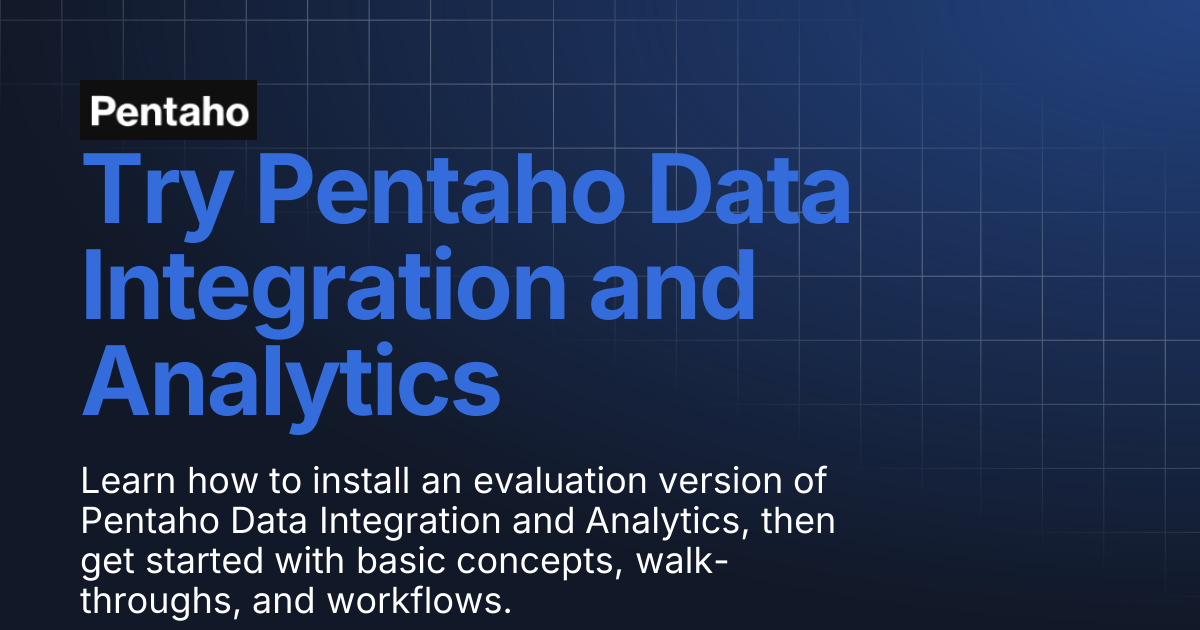 Pentaho

Try Pentaho Data Integration and Analytics

Learn how to install an evaluation version of Pentaho Data Integration and Analytics, then get started with basic concepts, walk-throughs, and workflows.